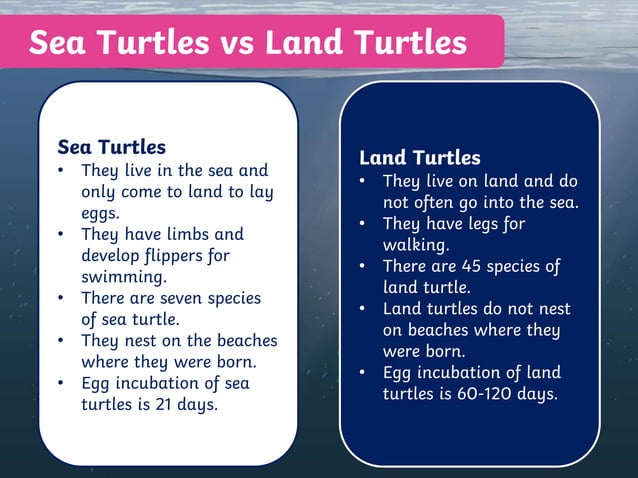 Sea Turtles vs Land Turtles

Sea Turtles
• They live in the sea and only come to land to lay eggs.
• They have limbs and develop flippers for swimming.
• There are seven species of sea turtle.
• They nest on the beaches where they were born.
• Egg incubation of sea turtles is 21 days.

Land Turtles
• They live on land and do not often go into the sea.
• They have legs for walking.
• There are 45 species of land turtle.
• Land turtles do not nest on beaches where they were born.
• Egg incubation of land turtles is 60-120 days.